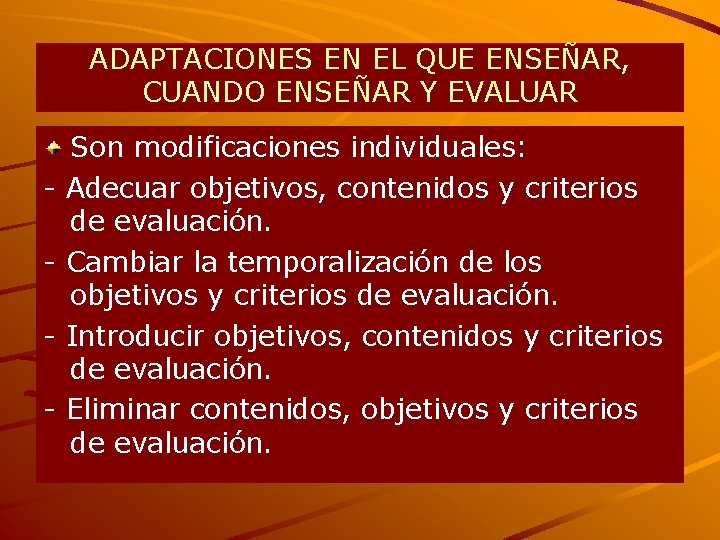 ADAPTACIONES EN EL QUE ENSEÑAR, CUANDO ENSEÑAR Y EVALUAR

Son modificaciones individuales:

- Adecuar objetivos, contenidos y criterios de evaluación.

- Cambiar la temporalización de los objetivos y criterios de evaluación.

- Introducir objetivos, contenidos y criterios de evaluación.

- Eliminar contenidos, objetivos y criterios de evaluación.